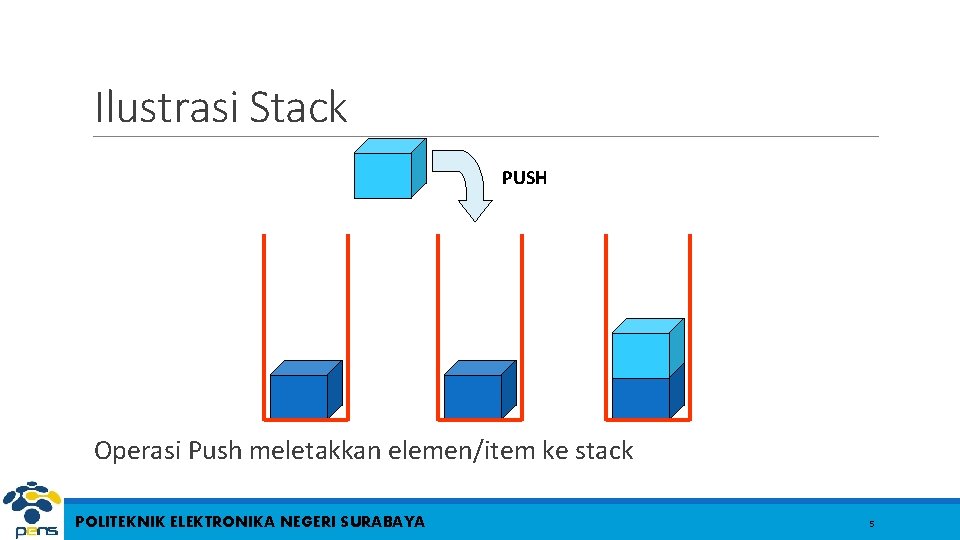 Ilustrasi Stack

PUSH

Operasi Push meletakkan elemen/item ke stack

pens

POLITEKNIK ELEKTRONIKA NEGERI SURABAYA

5